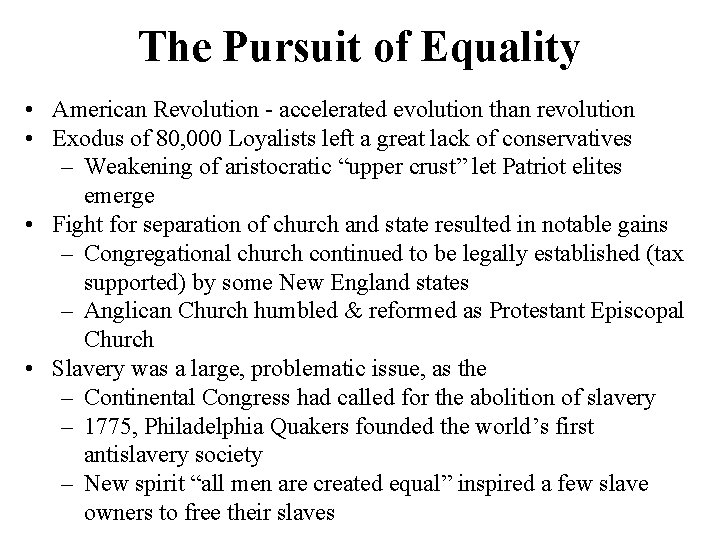 The Pursuit of Equality

• American Revolution - accelerated evolution than revolution
• Exodus of 80,000 Loyalists left a great lack of conservatives
  – Weakening of aristocratic “upper crust” let Patriot elites emerge
• Fight for separation of church and state resulted in notable gains
  – Congregational church continued to be legally established (tax supported) by some New England states
  – Anglican Church humbled & reformed as Protestant Episcopal Church
• Slavery was a large, problematic issue, as the
  – Continental Congress had called for the abolition of slavery
  – 1775, Philadelphia Quakers founded the world’s first antislavery society
  – New spirit “all men are created equal” inspired a few slave owners to free their slaves